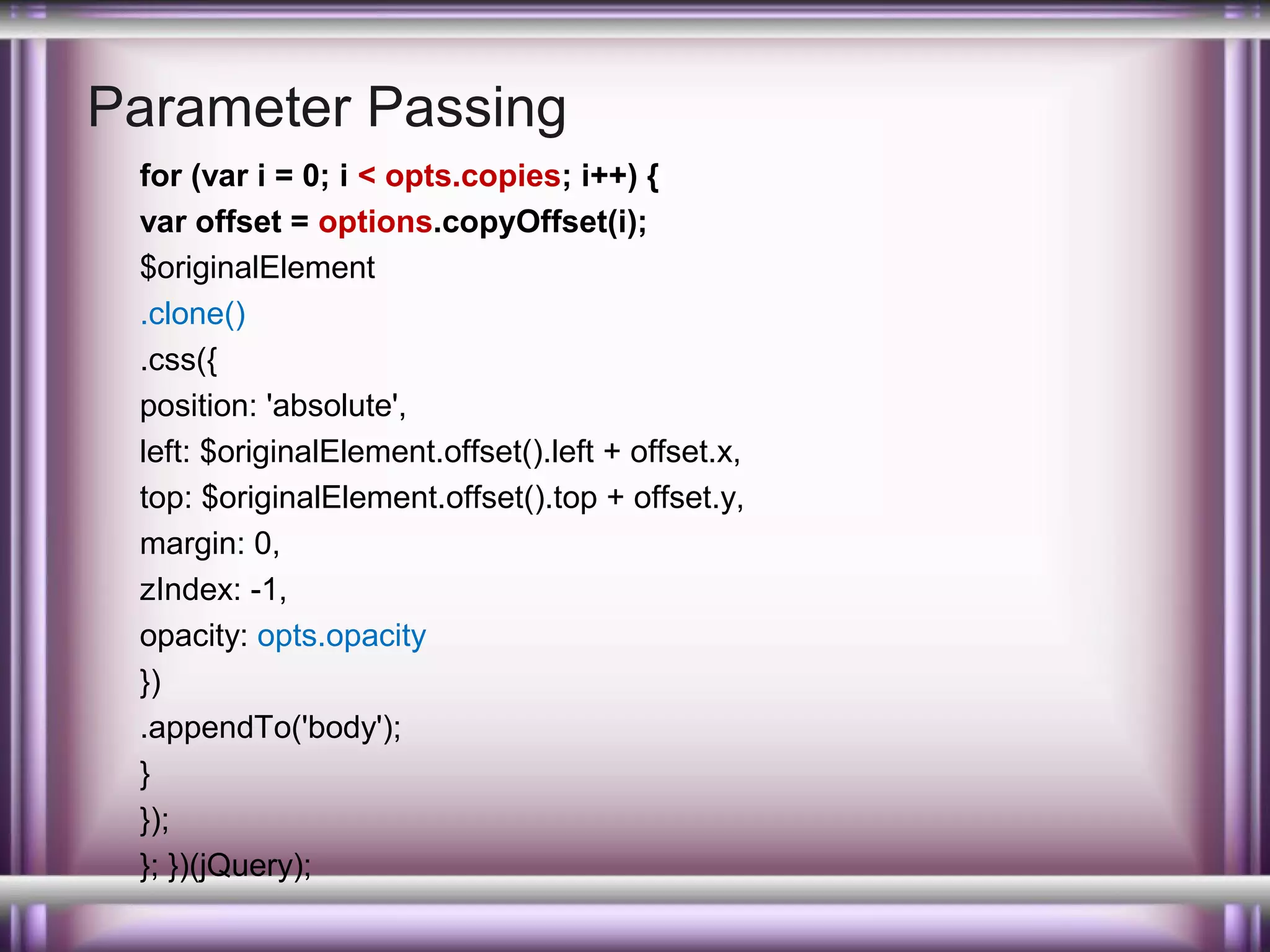 Parameter Passing

for (var i = 0; i < opts.copies; i++) {
var offset = options.copyOffset(i);
$originalElement
.clone()
.css({
position: 'absolute',
left: $originalElement.offset().left + offset.x,
top: $originalElement.offset().top + offset.y,
margin: 0,
zIndex: -1,
opacity: opts.opacity
})
.appendTo('body');
}
});
}; })(jQuery);